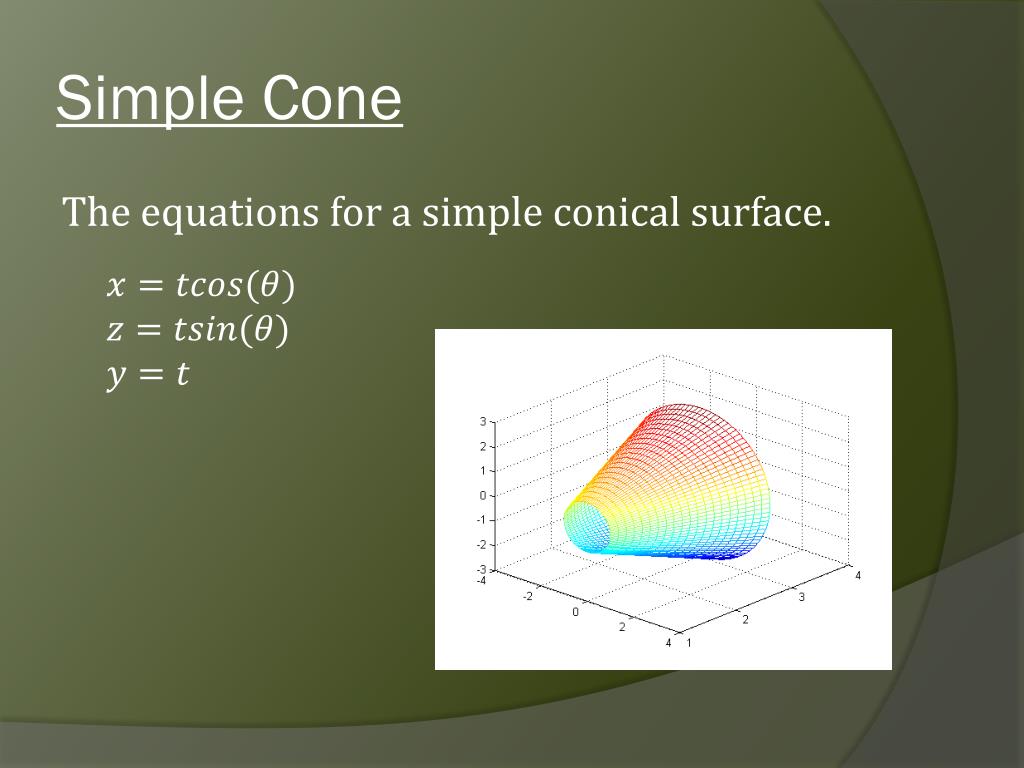 Simple Cone

The equations for a simple conical surface.

$x = tcos(\theta)$
$z = tsin(\theta)$
$y = t$

3
2
1
0
-1
-2
-3
-4
-2
0
2
4
1
2
3
4